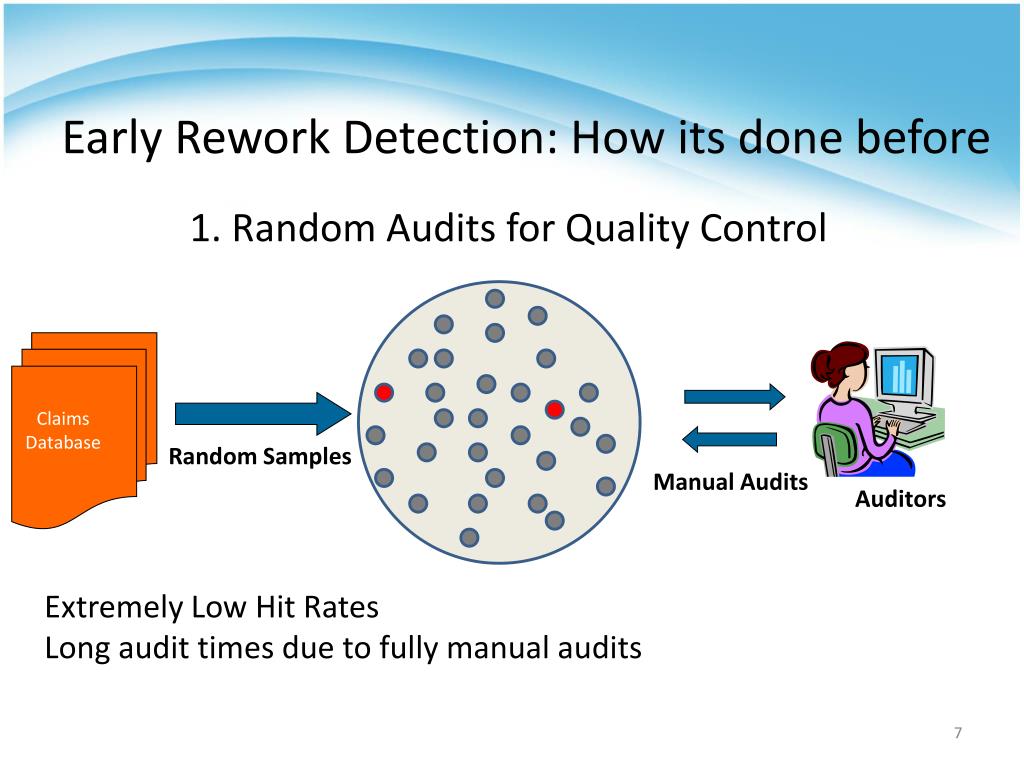 Early Rework Detection: How its done before

1. Random Audits for Quality Control

Claims Database

Random Samples

Manual Audits

Auditors

Extremely Low Hit Rates
Long audit times due to fully manual audits

7